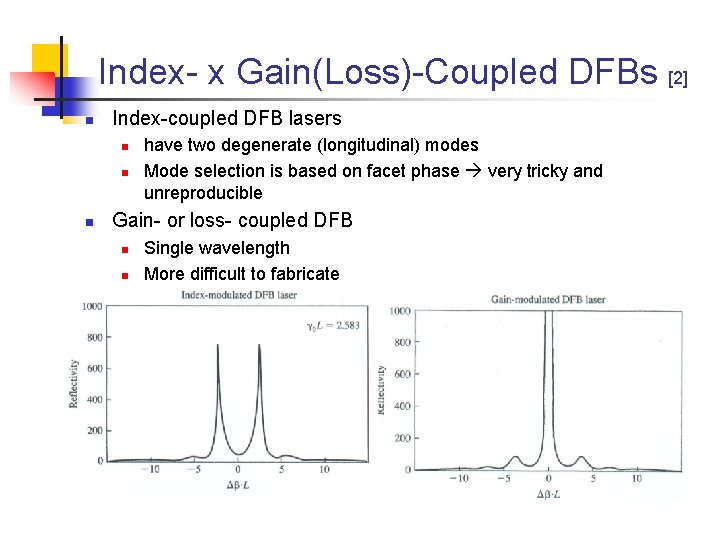 Index- x Gain(Loss)-Coupled DFBs [2]

Index-coupled DFB lasers

have two degenerate (longitudinal) modes

Mode selection is based on facet phase → very tricky and unreproducible

Gain- or loss- coupled DFB

Single wavelength

More difficult to fabricate

Index-modulated DFB laser

$\gamma_0 L = 2.583$

Reflectivity

1000
800
600
400
200
0

−10 −5 0 5 10

$\Delta\beta \cdot L$

Gain-modulated DFB laser

Reflectivity

1000
800
600
400
200
0

−10 −5 0 5 10

$\Delta\beta \cdot L$